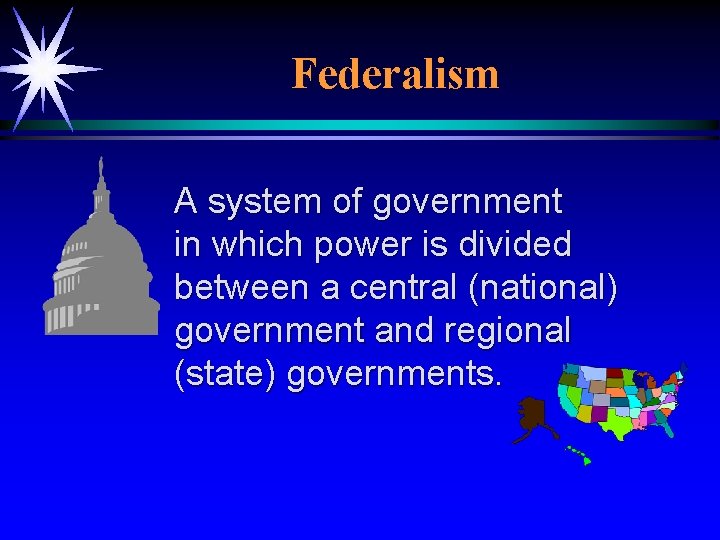 Federalism

A system of government in which power is divided between a central (national) government and regional (state) governments.